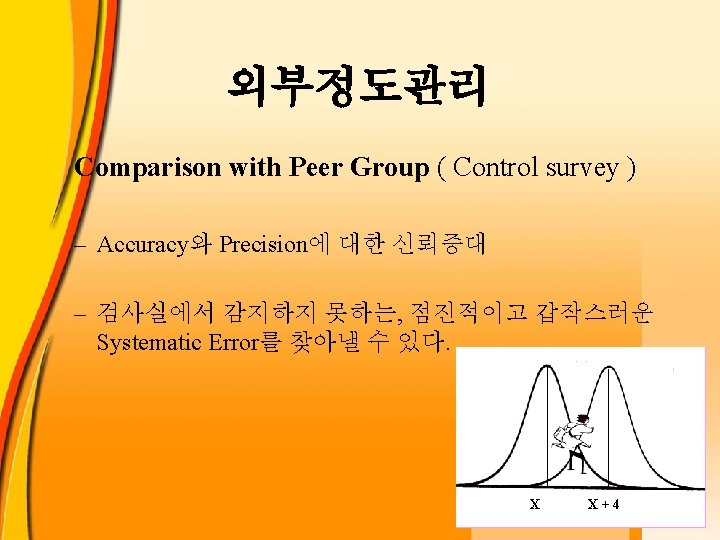 외부정도관리

Comparison with Peer Group ( Control survey )

– Accuracy와 Precision에 대한 신뢰증대

– 검사실에서 감지하지 못하는, 점진적이고 갑작스러운 Systematic Error를 찾아낼 수 있다.

X    X + 4